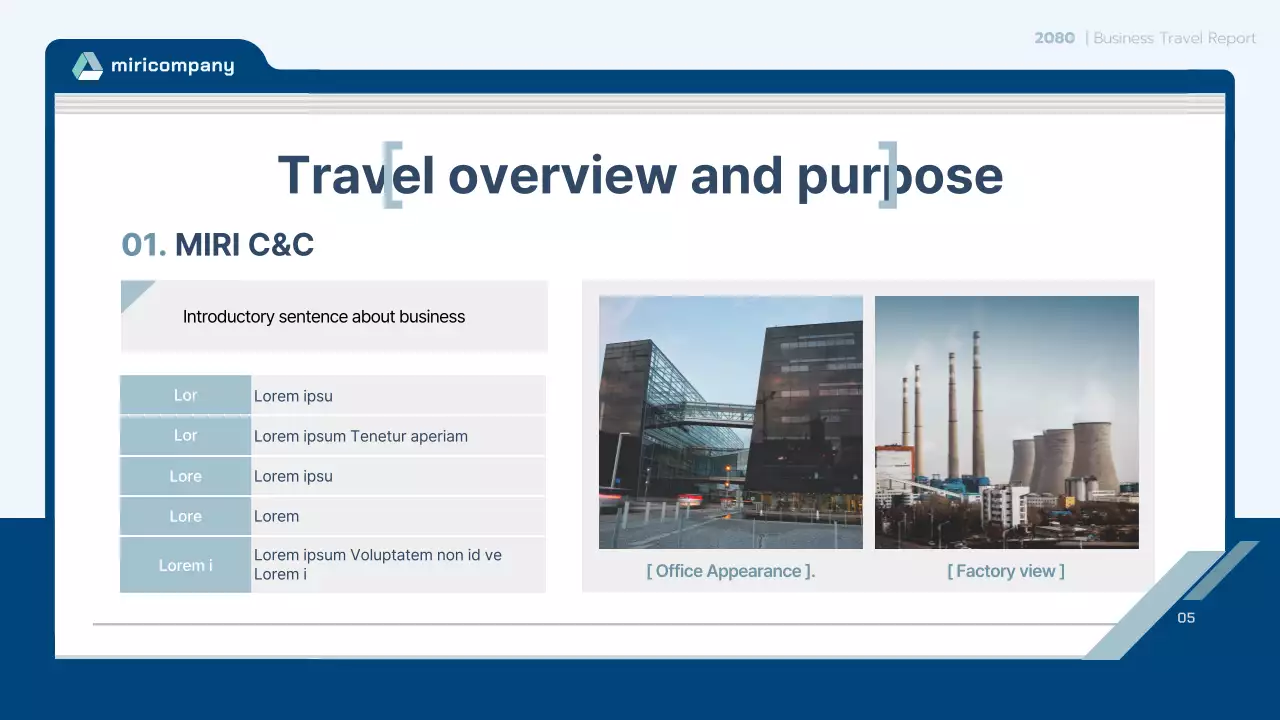 miricompany

2080 | Business Travel Report

Travel overview and purpose

01. MIRI C&C

Introductory sentence about business

| Lor | Lorem ipsu |
|---|---|
| Lor | Lorem ipsum Tenetur aperiam |
| Lore | Lorem ipsu |
| Lore | Lorem |
| Lorem i | Lorem ipsum Voluptatem non id ve Lorem i |

[ Office Appearance ].

[ Factory view ]

05